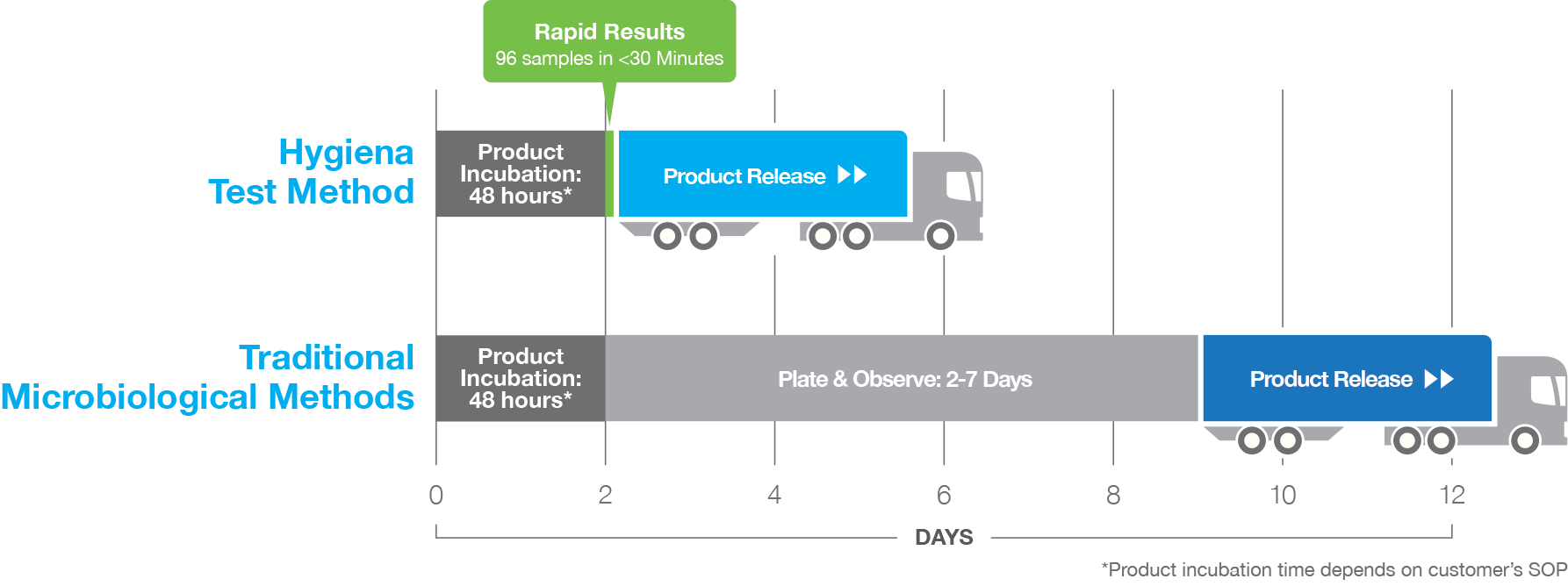 Rapid Results
96 samples in <30 Minutes

Hygiena
Test Method

Product
Incubation:
48 hours*

Product Release

Traditional
Microbiological Methods

Product
Incubation:
48 hours*

Plate & Observe: 2-7 Days

Product Release

0 2 4 6 8 10 12

DAYS

*Product incubation time depends on customer's SOP